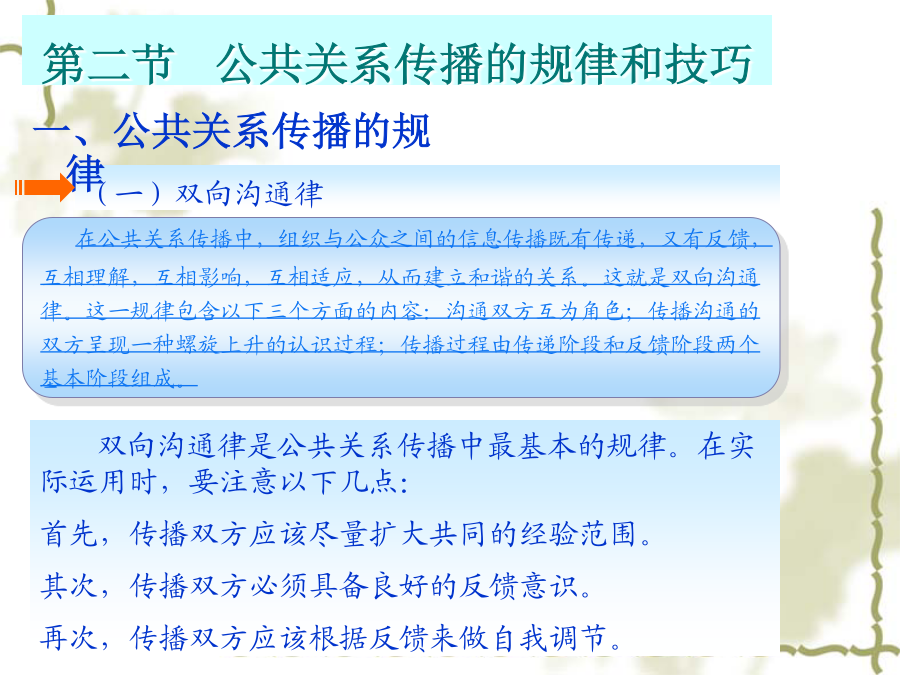 第二节　公共关系传播的规律和技巧

一、公共关系传播的规律

（一）双向沟通律

在公共关系传播中，组织与公众之间的信息传播既有传递，又有反馈，互相理解，互相影响，互相适应，从而建立和谐的关系。这就是双向沟通律。这一规律包含以下三个方面的内容：沟通双方互为角色；传播沟通的双方呈现一种螺旋上升的认识过程；传播过程由传递阶段和反馈阶段两个基本阶段组成。

双向沟通律是公共关系传播中最基本的规律。在实际运用时，要注意以下几点：

首先，传播双方应该尽量扩大共同的经验范围。

其次，传播双方必须具备良好的反馈意识。

再次，传播双方应该根据反馈来做自我调节。